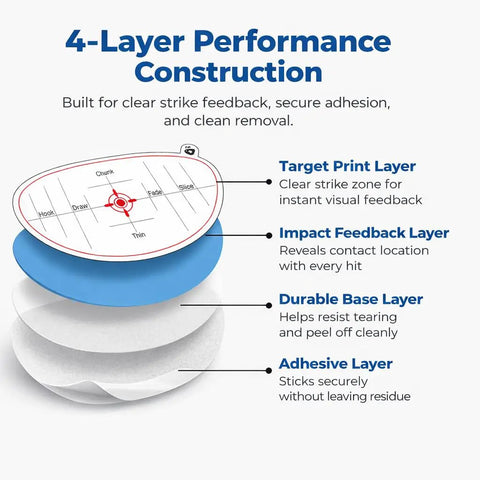 4-Layer Performance Construction

Built for clear strike feedback, secure adhesion, and clean removal.

Chunk
Hook
Draw
Fade
Slice
Thin

Target Print Layer
Clear strike zone for instant visual feedback

Impact Feedback Layer
Reveals contact location with every hit

Durable Base Layer
Helps resist tearing and peel off cleanly

Adhesive Layer
Sticks securely without leaving residue